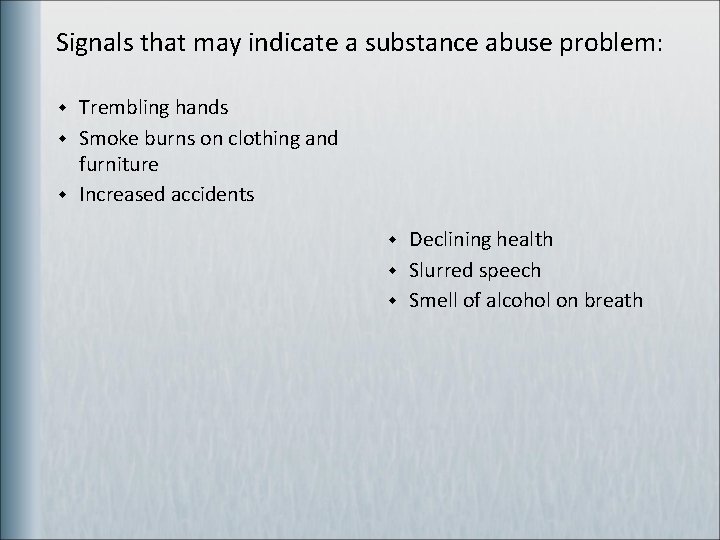 Signals that may indicate a substance abuse problem:

- Trembling hands
- Smoke burns on clothing and furniture
- Increased accidents

- Declining health
- Slurred speech
- Smell of alcohol on breath